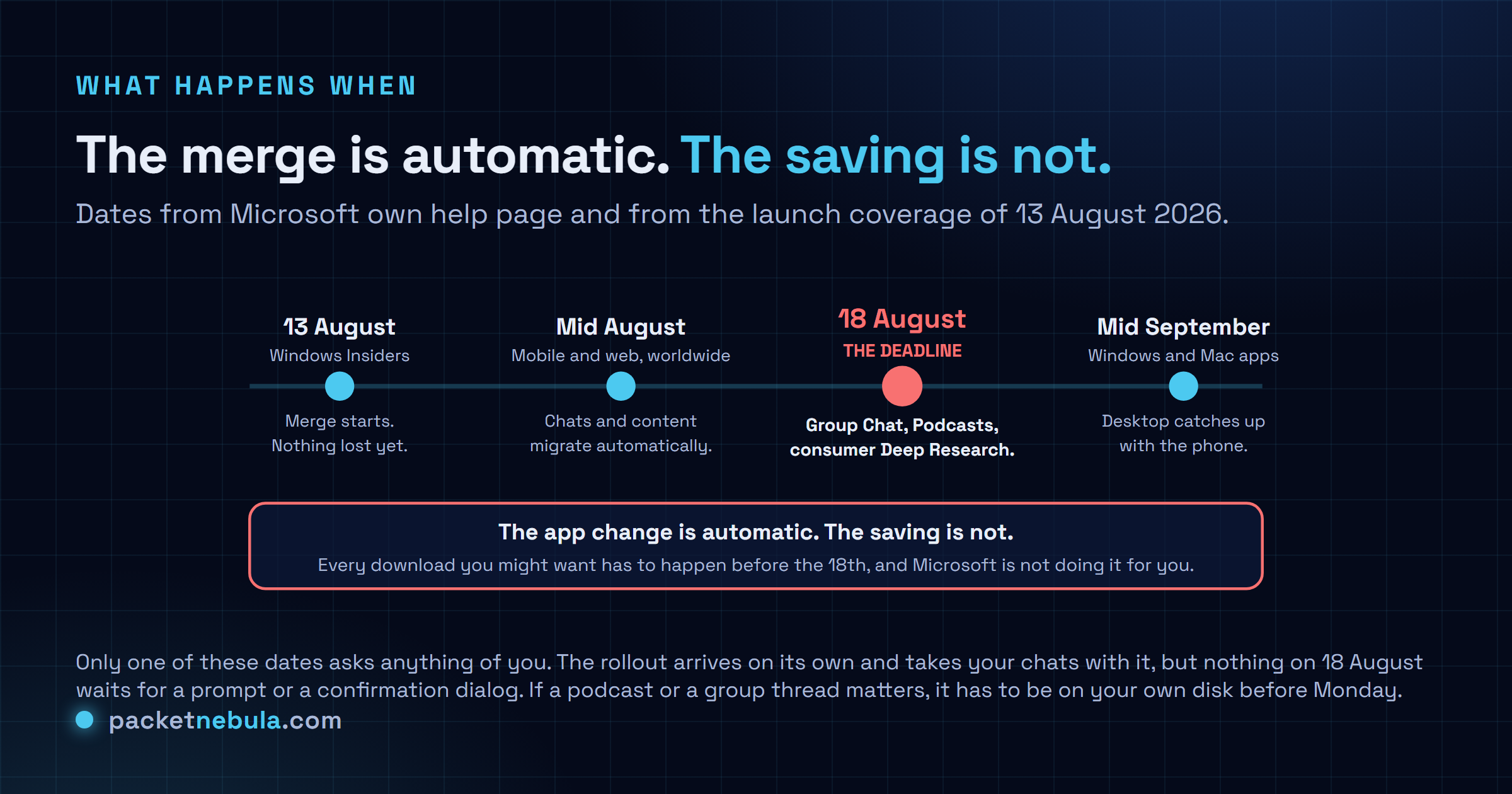 WHAT HAPPENS WHEN

The merge is automatic. The saving is not.

Dates from Microsoft own help page and from the launch coverage of 13 August 2026.

13 August
Windows Insiders
Merge starts.
Nothing lost yet.

Mid August
Mobile and web, worldwide
Chats and content migrate automatically.

18 August
THE DEADLINE
Group Chat, Podcasts, consumer Deep Research.

Mid September
Windows and Mac apps
Desktop catches up with the phone.

The app change is automatic. The saving is not.
Every download you might want has to happen before the 18th, and Microsoft is not doing it for you.

Only one of these dates asks anything of you. The rollout arrives on its own and takes your chats with it, but nothing on 18 August waits for a prompt or a confirmation dialog. If a podcast or a group thread matters, it has to be on your own disk before Monday.

packetnebula.com